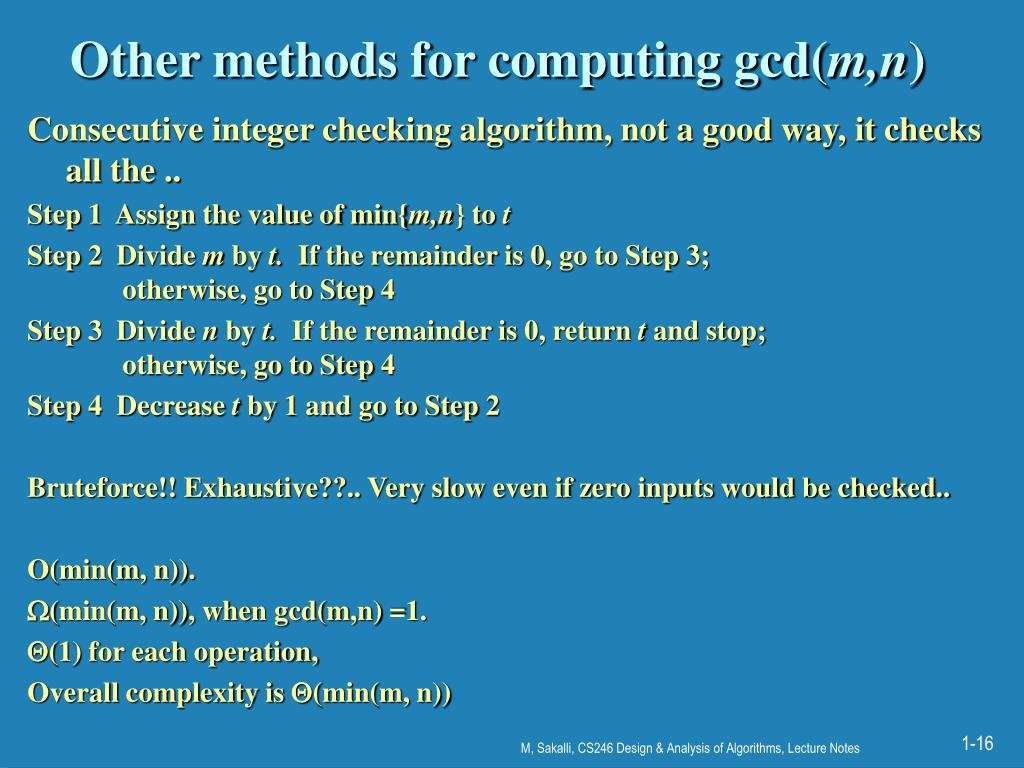 Other methods for computing gcd($m$,$n$)

Consecutive integer checking algorithm, not a good way, it checks all the ..

Step 1 Assign the value of min{$m$,$n$} to $t$

Step 2 Divide $m$ by $t$. If the remainder is 0, go to Step 3; otherwise, go to Step 4

Step 3 Divide $n$ by $t$. If the remainder is 0, return $t$ and stop; otherwise, go to Step 4

Step 4 Decrease $t$ by 1 and go to Step 2

Bruteforce!! Exhaustive??.. Very slow even if zero inputs would be checked..

O(min(m, n)).

$\Omega$(min(m, n)), when gcd(m,n) =1.

$\Theta$(1) for each operation,

Overall complexity is $\Theta$(min(m, n))

M, Sakalli, CS246 Design & Analysis of Algorithms, Lecture Notes

1-16